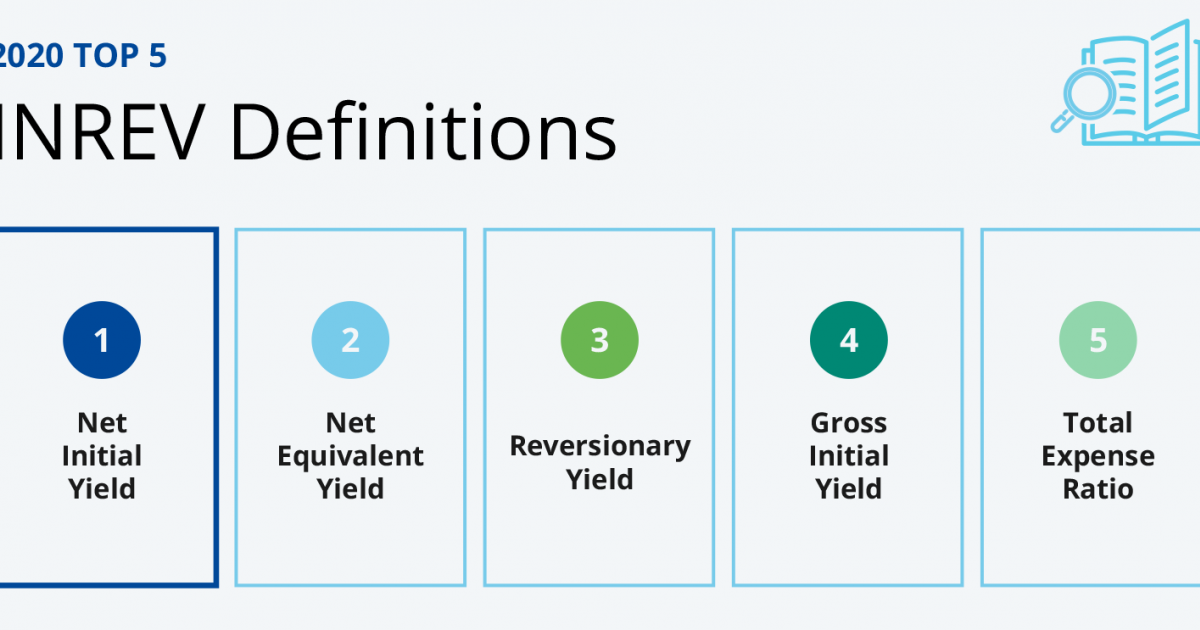 2020 TOP 5
INREV Definitions

1
Net Initial Yield

2
Net Equivalent Yield

3
Reversionary Yield

4
Gross Initial Yield

5
Total Expense Ratio